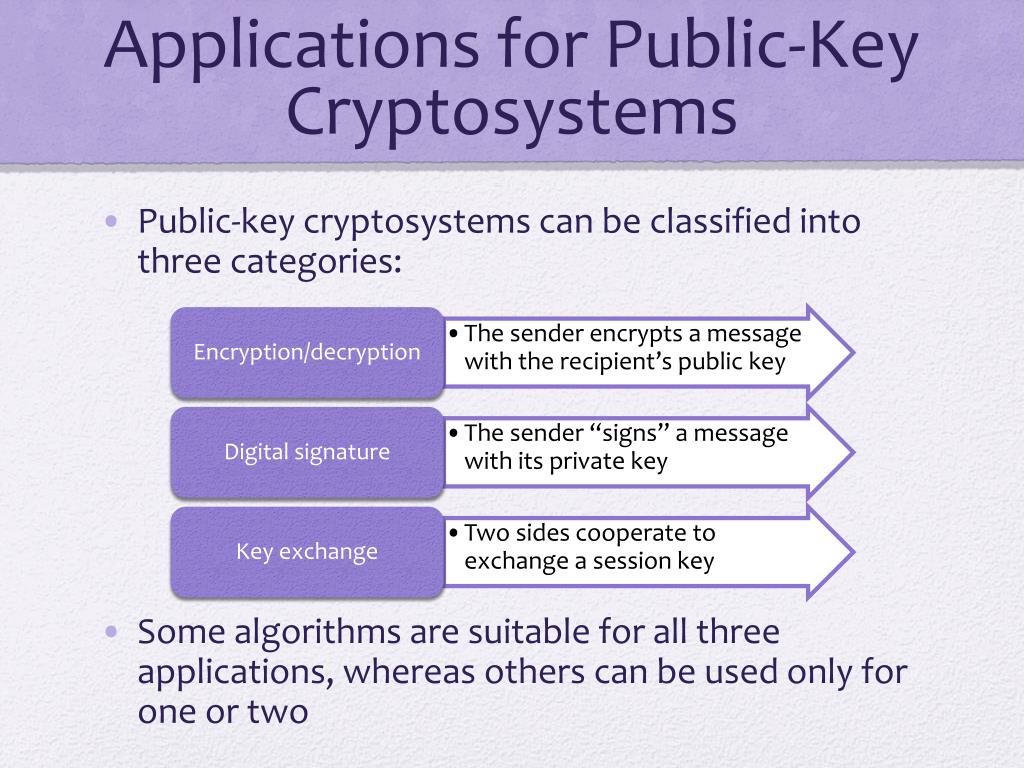 Applications for Public-Key Cryptosystems

• Public-key cryptosystems can be classified into three categories:

Encryption/decryption

• The sender encrypts a message with the recipient’s public key

Digital signature

• The sender “signs” a message with its private key

Key exchange

• Two sides cooperate to exchange a session key

• Some algorithms are suitable for all three applications, whereas others can be used only for one or two